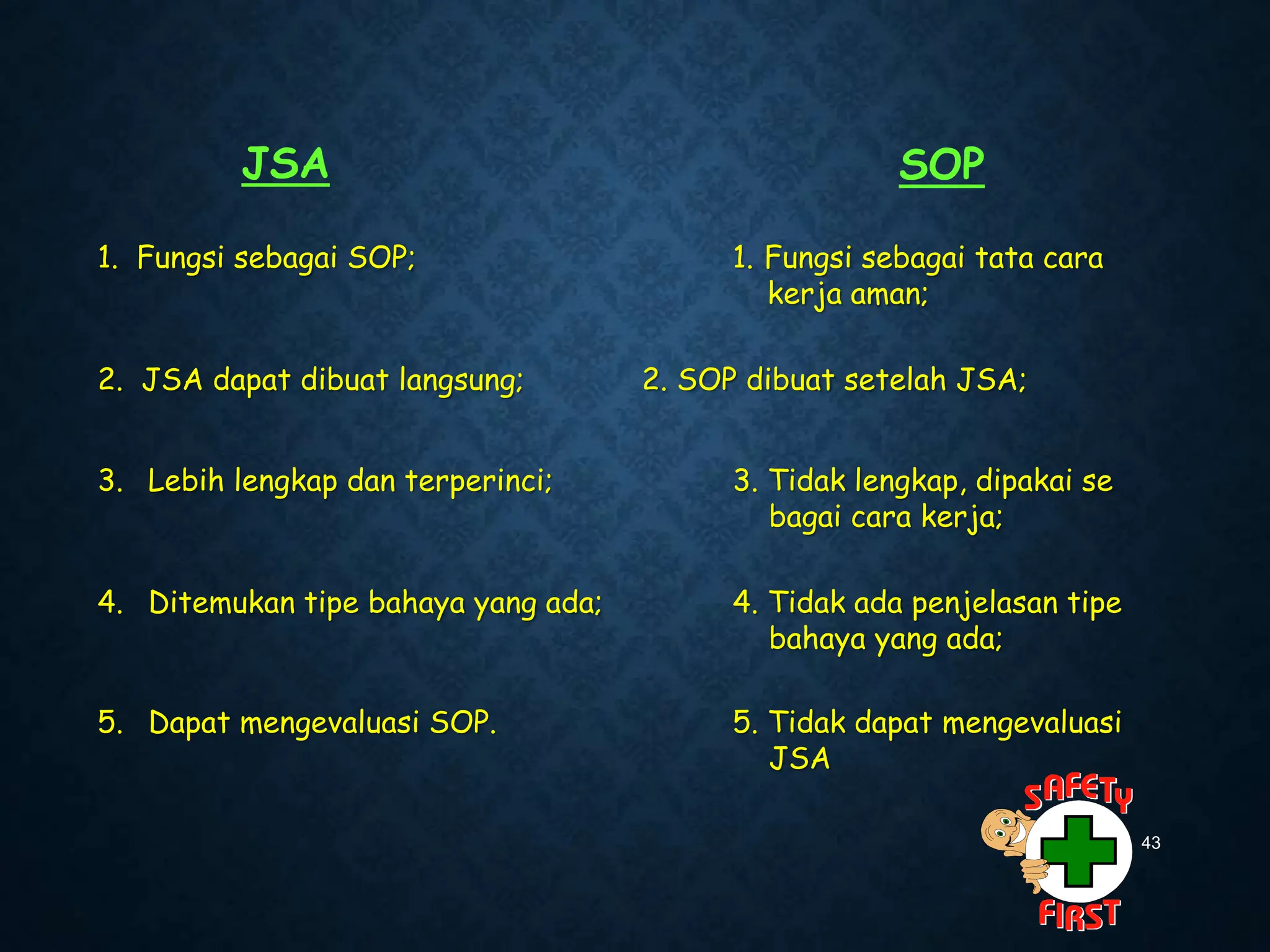 JSA

1. Fungsi sebagai SOP;

2. JSA dapat dibuat langsung;

3. Lebih lengkap dan terperinci;

4. Ditemukan tipe bahaya yang ada;

5. Dapat mengevaluasi SOP.

SOP

1. Fungsi sebagai tata cara kerja aman;

2. SOP dibuat setelah JSA;

3. Tidak lengkap, dipakai se bagai cara kerja;

4. Tidak ada penjelasan tipe bahaya yang ada;

5. Tidak dapat mengevaluasi JSA

SAFETY FIRST

43